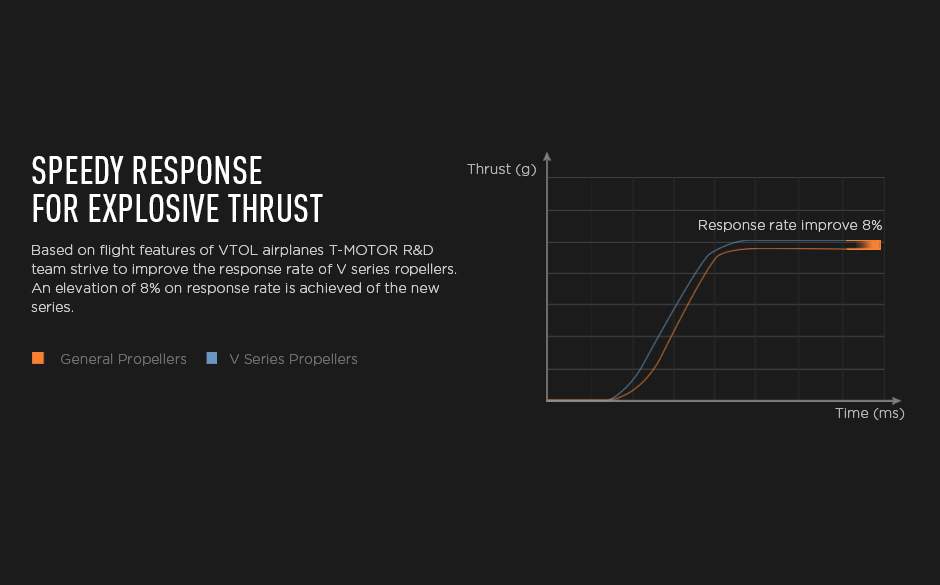 SPEEDY RESPONSE
FOR EXPLOSIVE THRUST

Based on flight features of VTOL airplanes T-MOTOR R&D team strive to improve the response rate of V series ropellers. An elevation of 8% on response rate is achieved of the new series.

General Propellers V Series Propellers

Thrust (g)

Response rate improve 8%

Time (ms)